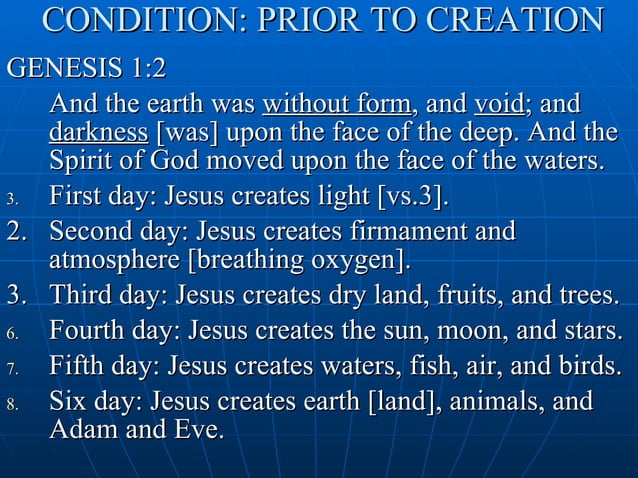 CONDITION: PRIOR TO CREATION

GENESIS 1:2

And the earth was without form, and void; and darkness [was] upon the face of the deep. And the Spirit of God moved upon the face of the waters.

3. First day: Jesus creates light [vs.3].

2. Second day: Jesus creates firmament and atmosphere [breathing oxygen].

3. Third day: Jesus creates dry land, fruits, and trees.

6. Fourth day: Jesus creates the sun, moon, and stars.

7. Fifth day: Jesus creates waters, fish, air, and birds.

8. Six day: Jesus creates earth [land], animals, and Adam and Eve.